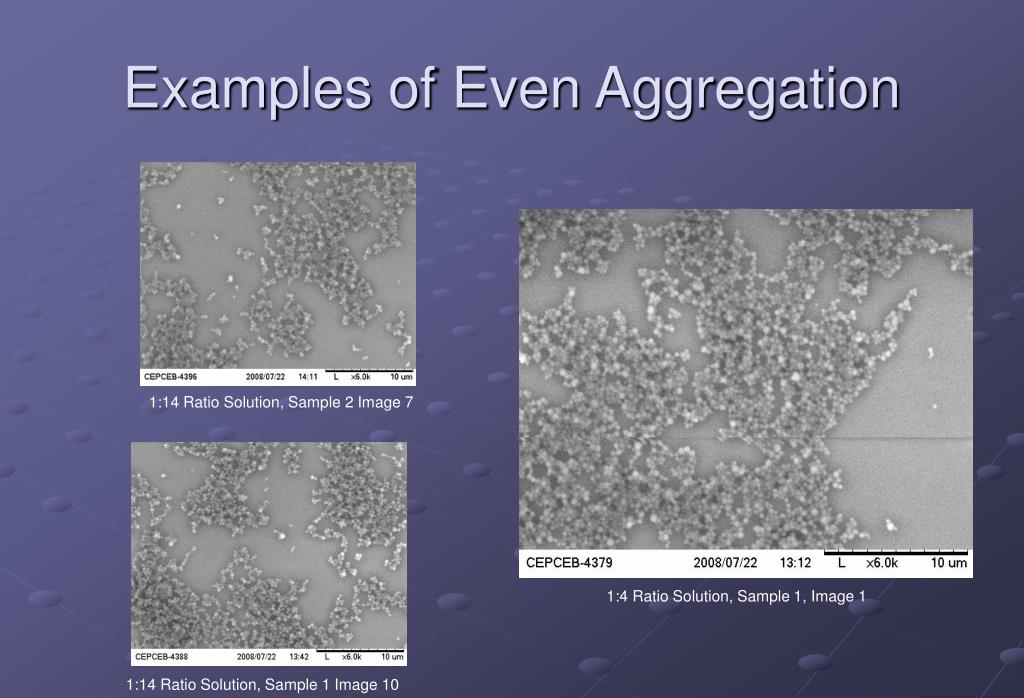 Examples of Even Aggregation

CEPCEB-4396 2008/07/22 14:11 L x6.0k 10 um

1:14 Ratio Solution, Sample 2 Image 7

CEPCEB-4388 2008/07/22 13:42 L x6.0k 10 um

1:14 Ratio Solution, Sample 1 Image 10

CEPCEB-4379 2008/07/22 13:12 L x6.0k 10 um

1:4 Ratio Solution, Sample 1, Image 1